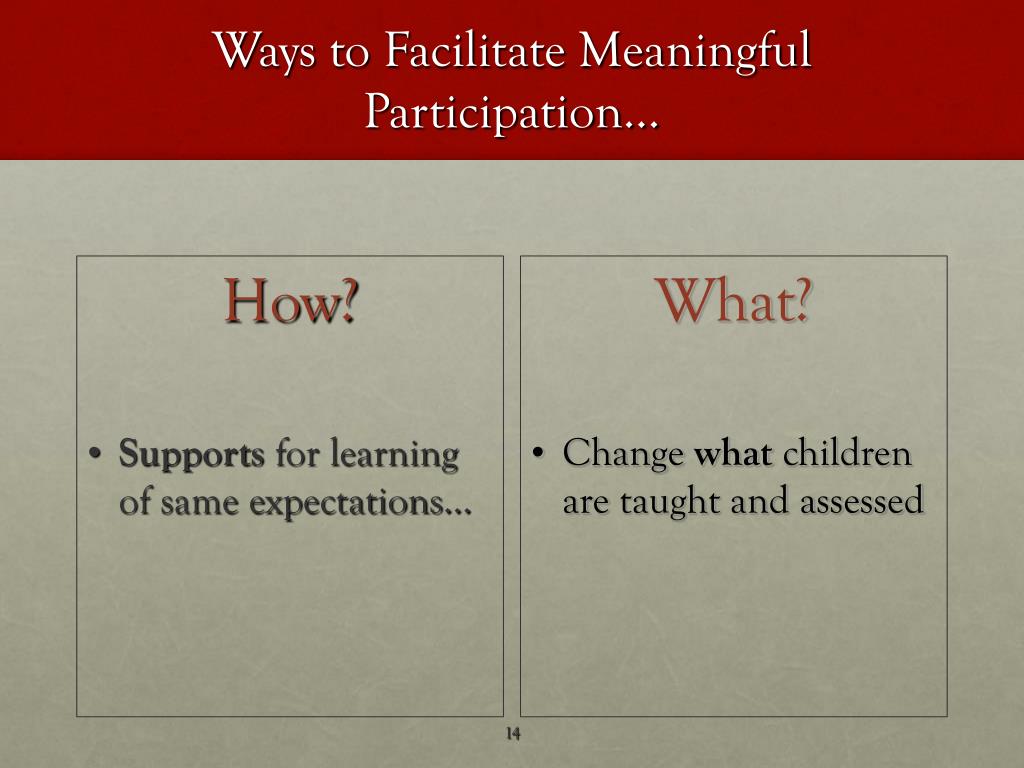 Ways to Facilitate Meaningful Participation…

How?

• Supports for learning of same expectations…

What?

• Change what children are taught and assessed

14